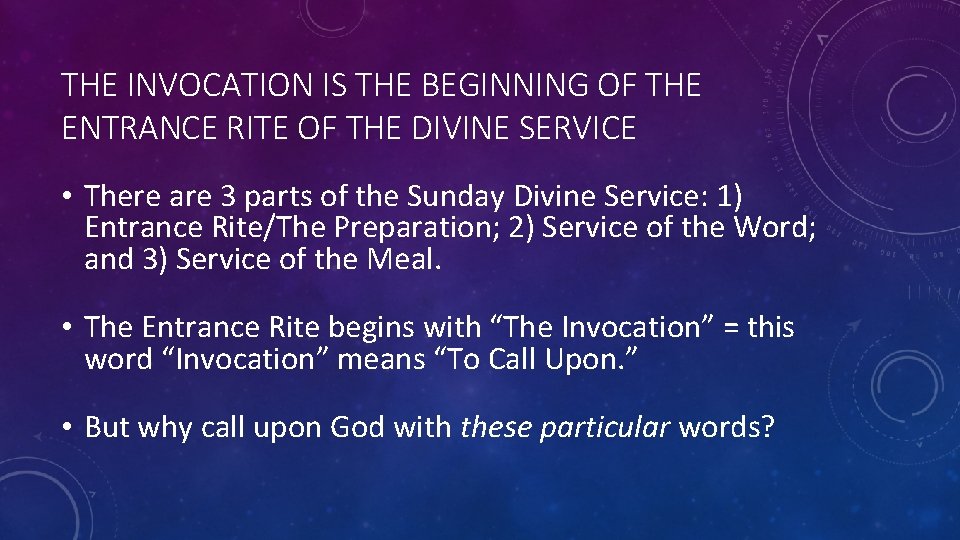 THE INVOCATION IS THE BEGINNING OF THE ENTRANCE RITE OF THE DIVINE SERVICE

• There are 3 parts of the Sunday Divine Service: 1) Entrance Rite/The Preparation; 2) Service of the Word; and 3) Service of the Meal.

• The Entrance Rite begins with “The Invocation” = this word “Invocation” means “To Call Upon.”

• But why call upon God with these particular words?